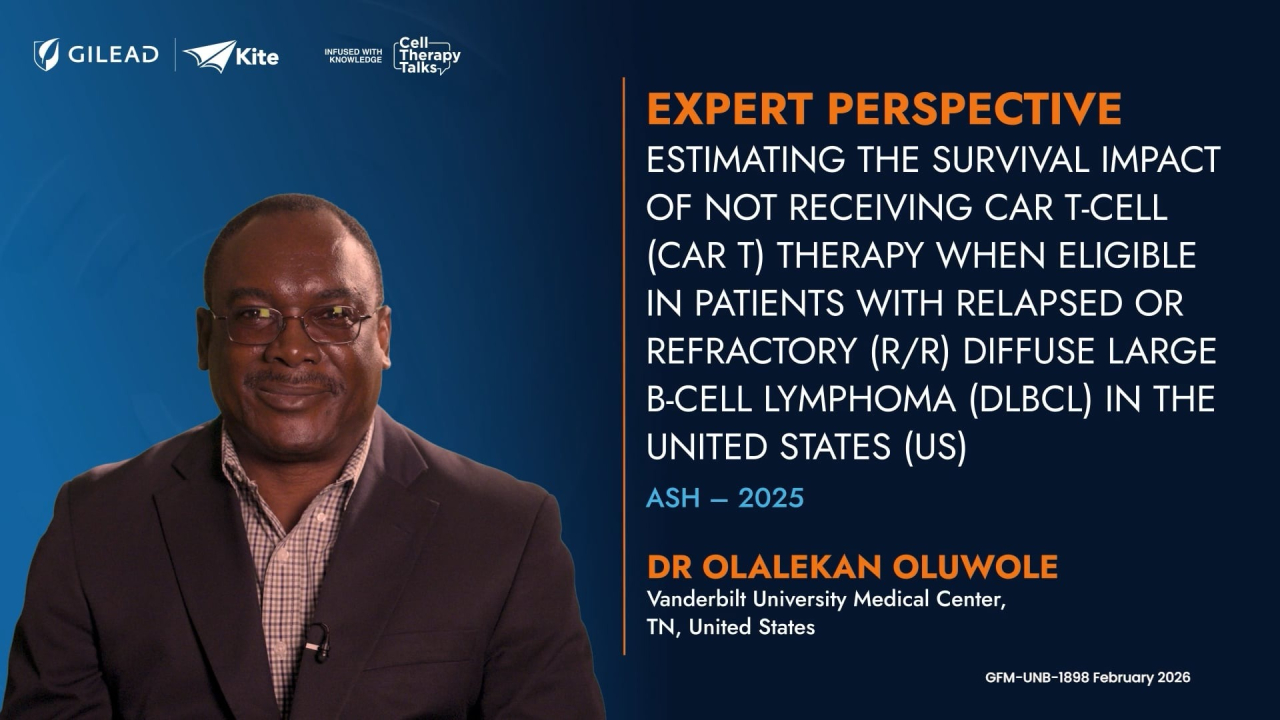 GILEAD Kite INFUSED WITH KNOWLEDGE Cell Therapy Talks

EXPERT PERSPECTIVE
ESTIMATING THE SURVIVAL IMPACT OF NOT RECEIVING CAR T-CELL (CAR T) THERAPY WHEN ELIGIBLE IN PATIENTS WITH RELAPSED OR REFRACTORY (R/R) DIFFUSE LARGE B-CELL LYMPHOMA (DLBCL) IN THE UNITED STATES (US)

ASH – 2025

DR OLALEKAN OLUWOLE
Vanderbilt University Medical Center, TN, United States

GFM-UNB-1898 February 2026